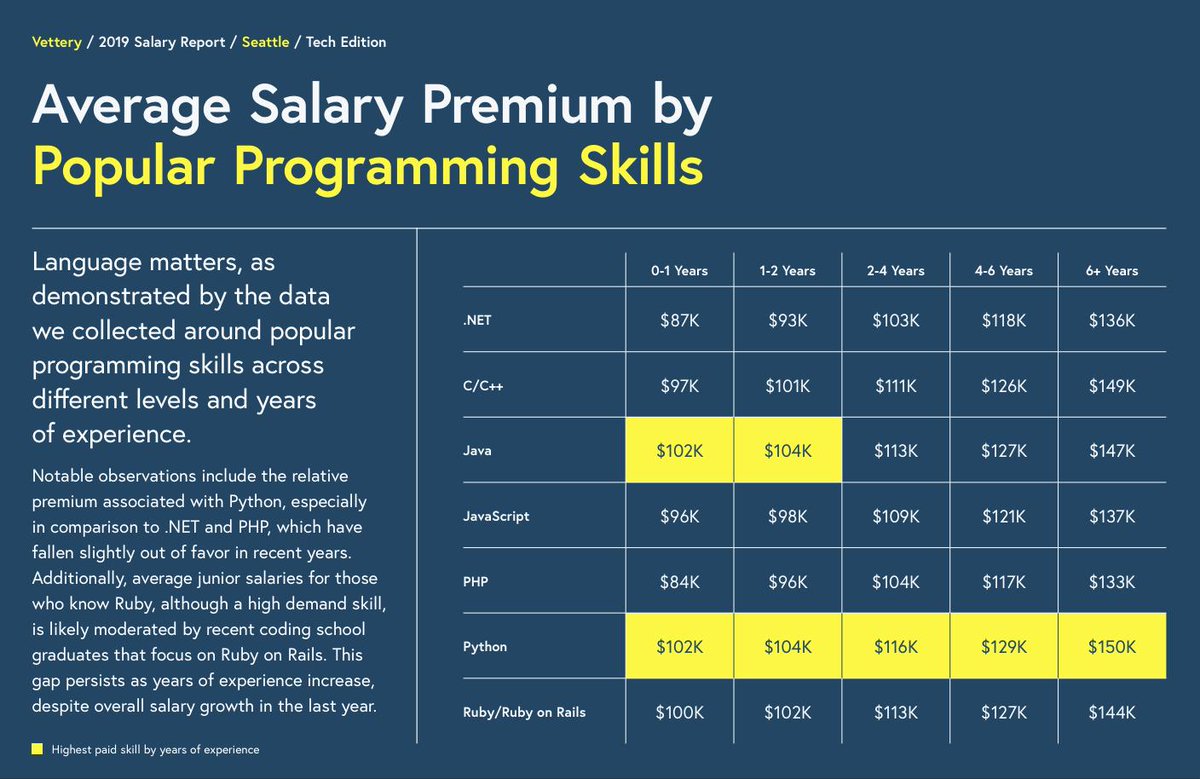 Vettery / 2019 Salary Report / Seattle / Tech Edition

Average Salary Premium by Popular Programming Skills

Language matters, as demonstrated by the data we collected around popular programming skills across different levels and years of experience.

Notable observations include the relative premium associated with Python, especially in comparison to .NET and PHP, which have fallen slightly out of favor in recent years. Additionally, average junior salaries for those who know Ruby, although a high demand skill, is likely moderated by recent coding school graduates that focus on Ruby on Rails. This gap persists as years of experience increase, despite overall salary growth in the last year.

Highest paid skill by years of experience

| | 0-1 Years | 1-2 Years | 2-4 Years | 4-6 Years | 6+ Years |
|---|---|---|---|---|---|
| .NET | \$87K | \$93K | \$103K | \$118K | \$136K |
| C/C++ | \$97K | \$101K | \$111K | \$126K | \$149K |
| Java | \$102K | \$104K | \$113K | \$127K | \$147K |
| JavaScript | \$96K | \$98K | \$109K | \$121K | \$137K |
| PHP | \$84K | \$96K | \$104K | \$117K | \$133K |
| Python | \$102K | \$104K | \$116K | \$129K | \$150K |
| Ruby/Ruby on Rails | \$100K | \$102K | \$113K | \$127K | \$144K |